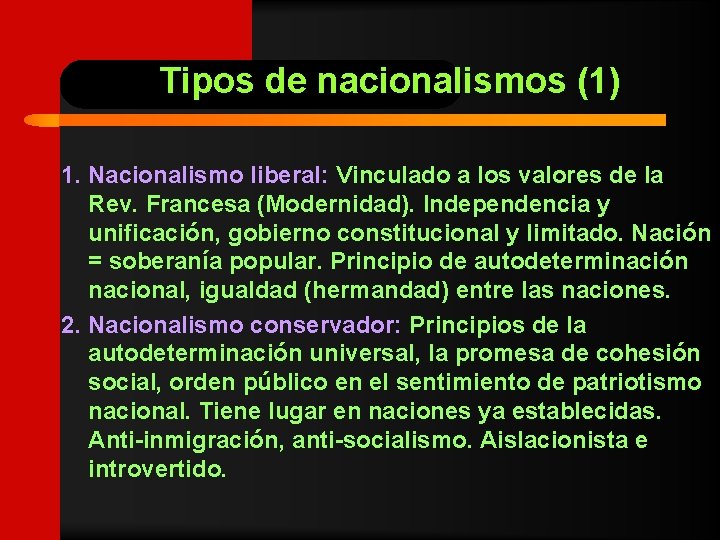 Tipos de nacionalismos (1)

1. Nacionalismo liberal: Vinculado a los valores de la Rev. Francesa (Modernidad). Independencia y unificación, gobierno constitucional y limitado. Nación = soberanía popular. Principio de autodeterminación nacional, igualdad (hermandad) entre las naciones.

2. Nacionalismo conservador: Principios de la autodeterminación universal, la promesa de cohesión social, orden público en el sentimiento de patriotismo nacional. Tiene lugar en naciones ya establecidas. Anti-inmigración, anti-socialismo. Aislacionista e introvertido.